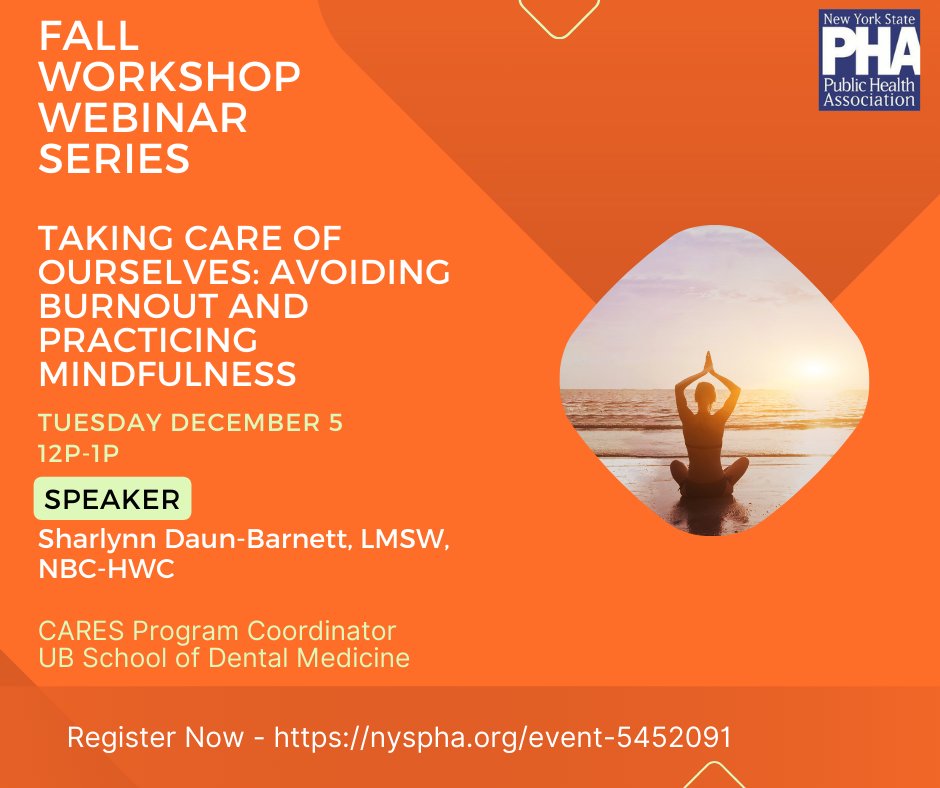 FALL WORKSHOP WEBINAR SERIES

New York State PHA Public Health Association

TAKING CARE OF OURSELVES: AVOIDING BURNOUT AND PRACTICING MINDFULNESS

TUESDAY DECEMBER 5
12P-1P

SPEAKER

Sharlynn Daun-Barnett, LMSW, NBC-HWC

CARES Program Coordinator
UB School of Dental Medicine

Register Now - https://nyspha.org/event-5452091